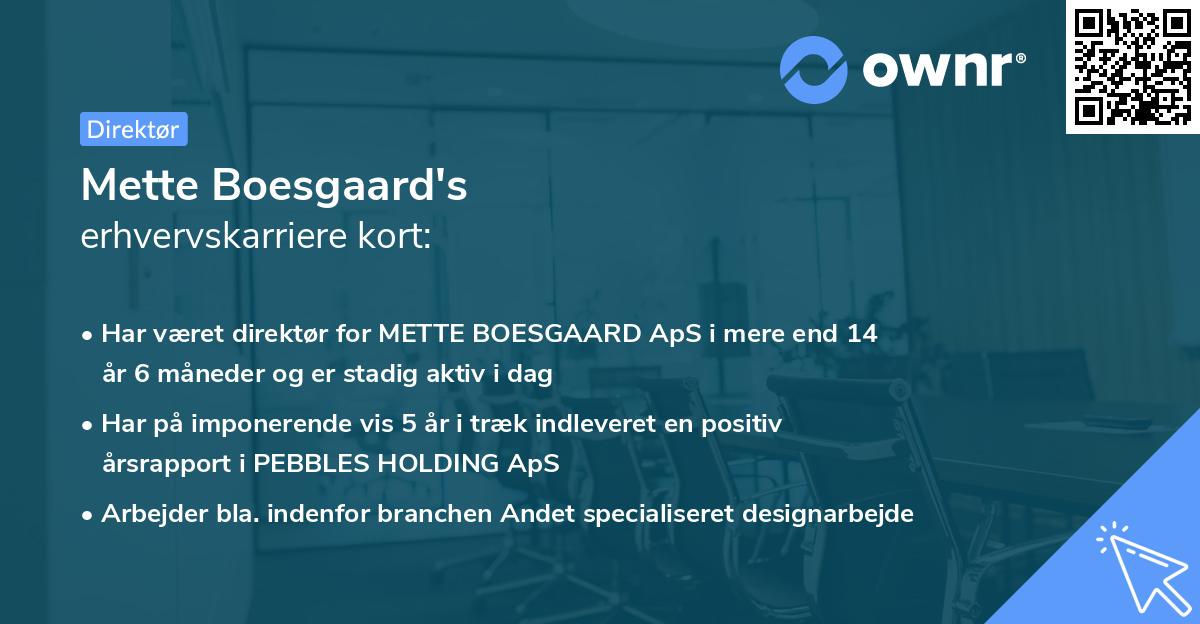 ownr®

Direktør

Mette Boesgaard's
erhvervskarriere kort:

• Har været direktør for METTE BOESGAARD ApS i mere end 14 år 6 måneder og er stadig aktiv i dag

• Har på imponerende vis 5 år i træk indleveret en positiv årsrapport i PEBBLES HOLDING ApS

• Arbejder bla. indenfor branchen Andet specialiseret designarbejde